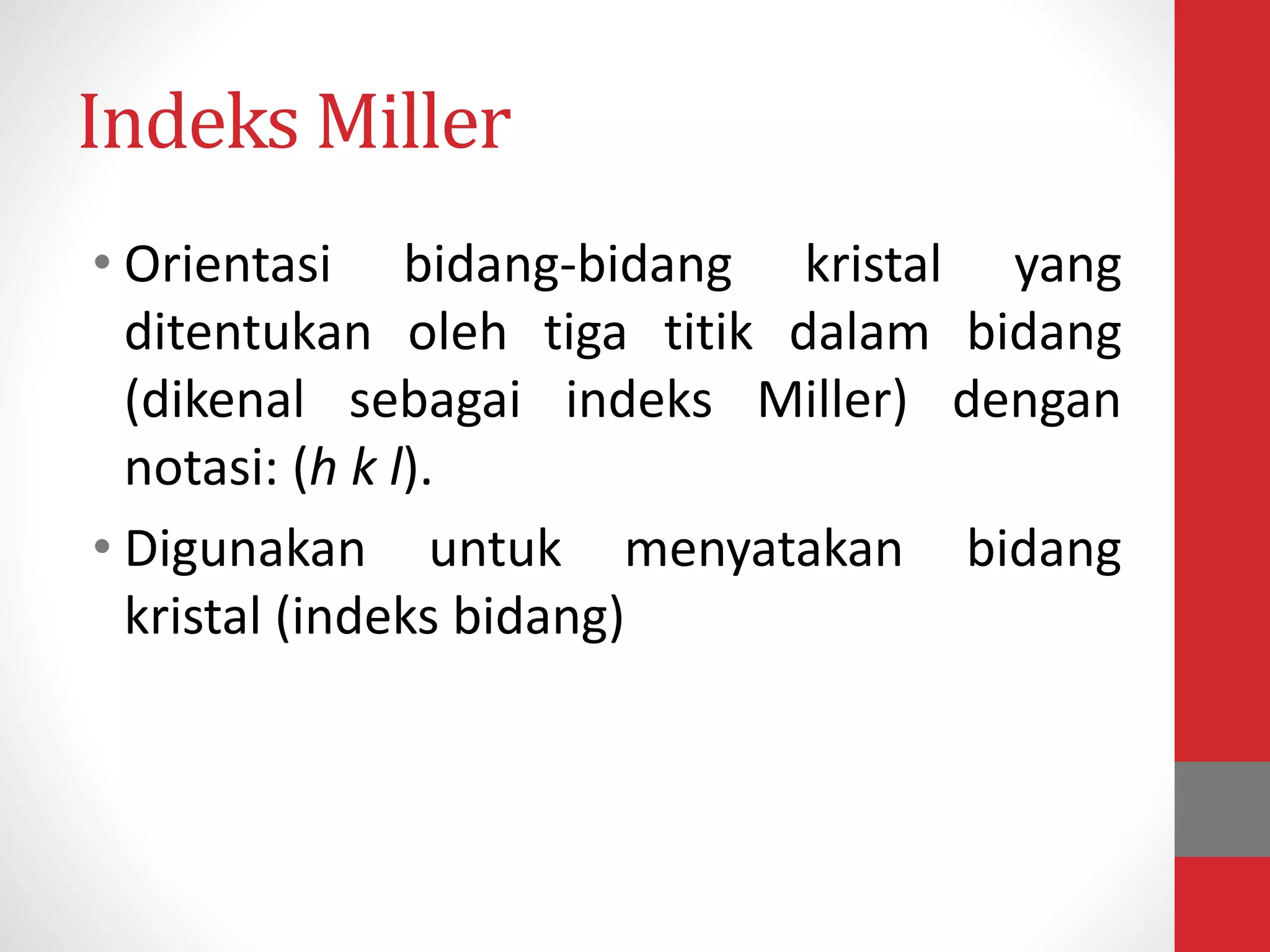 Indeks Miller

• Orientasi bidang-bidang kristal yang ditentukan oleh tiga titik dalam bidang (dikenal sebagai indeks Miller) dengan notasi: ($h$ $k$ $l$).

• Digunakan untuk menyatakan bidang kristal (indeks bidang)